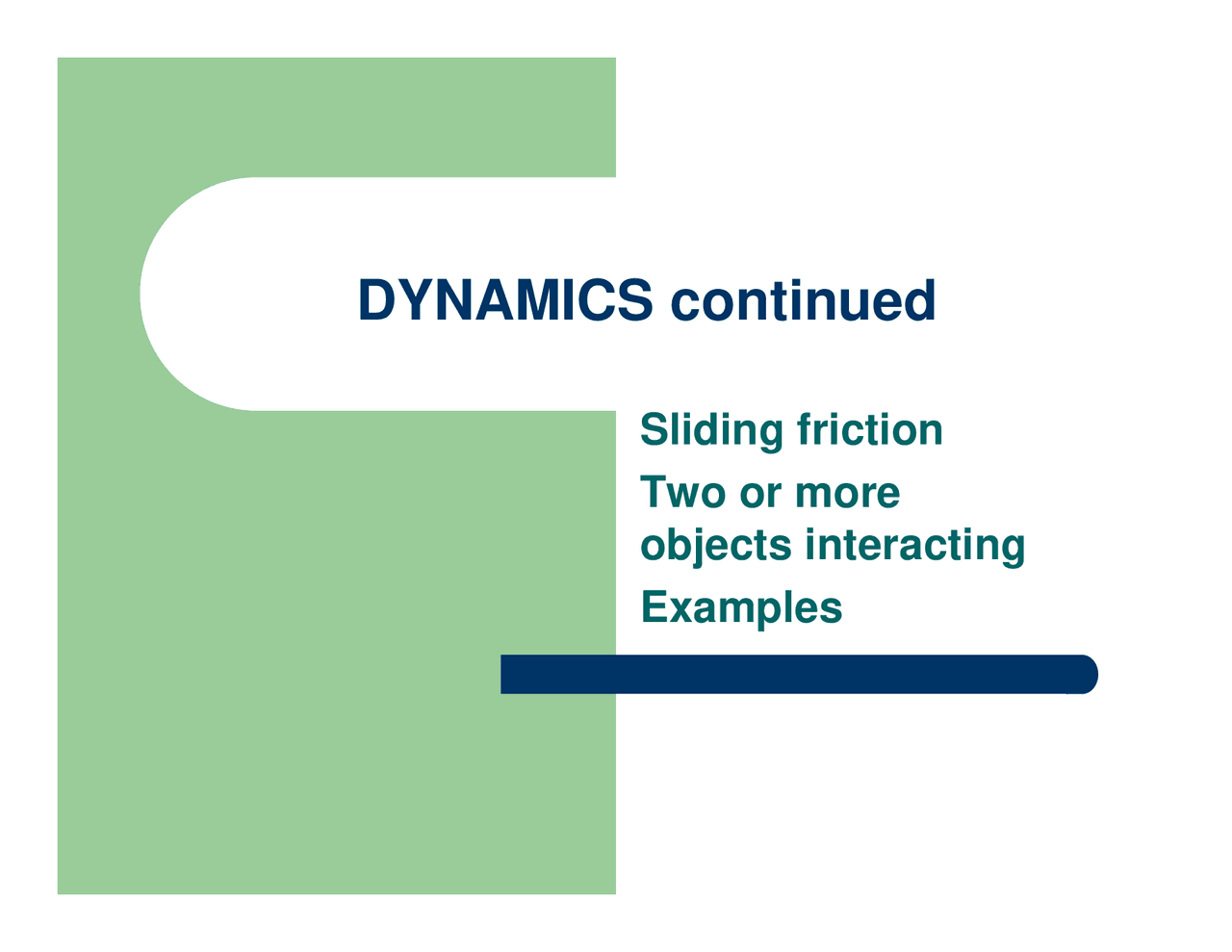 DYNAMICS continued

Sliding friction

Two or more objects interacting

Examples